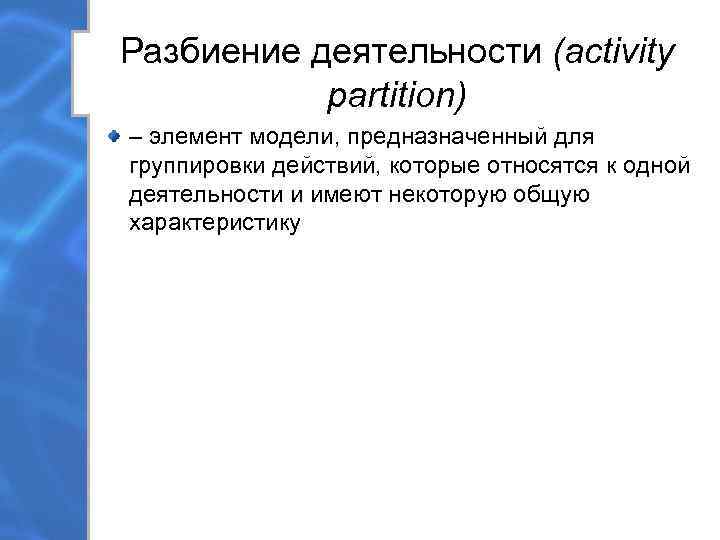 Разбиение деятельности (activity partition)

– элемент модели, предназначенный для группировки действий, которые относятся к одной деятельности и имеют некоторую общую характеристику